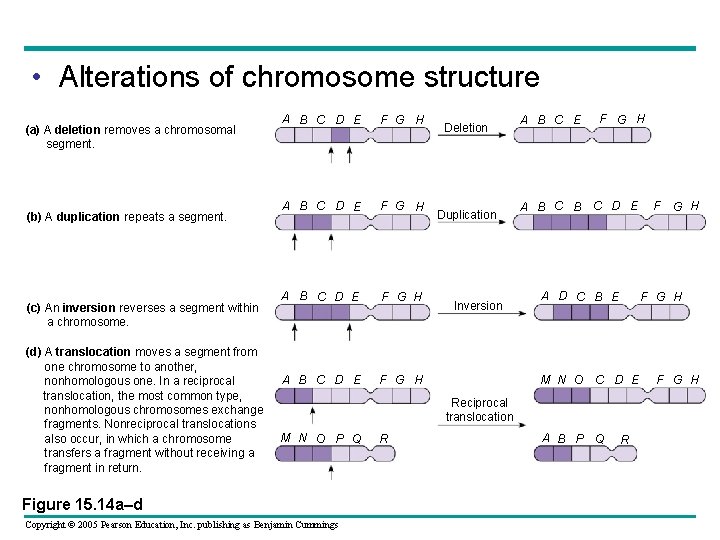 • Alterations of chromosome structure

(a) A deletion removes a chromosomal segment.

A B C D E F G H

Deletion

A B C E F G H

(b) A duplication repeats a segment.

A B C D E F G H

Duplication

A B C B C D E F G H

(c) An inversion reverses a segment within a chromosome.

A B C D E F G H

Inversion

A D C B E F G H

(d) A translocation moves a segment from one chromosome to another, nonhomologous one. In a reciprocal translocation, the most common type, nonhomologous chromosomes exchange fragments. Nonreciprocal translocations also occur, in which a chromosome transfers a fragment without receiving a fragment in return.

A B C D E F G H

M N O P Q R

Reciprocal translocation

M N O C D E F G H

A B P Q R

Figure 15.14a–d

Copyright © 2005 Pearson Education, Inc. publishing as Benjamin Cummings